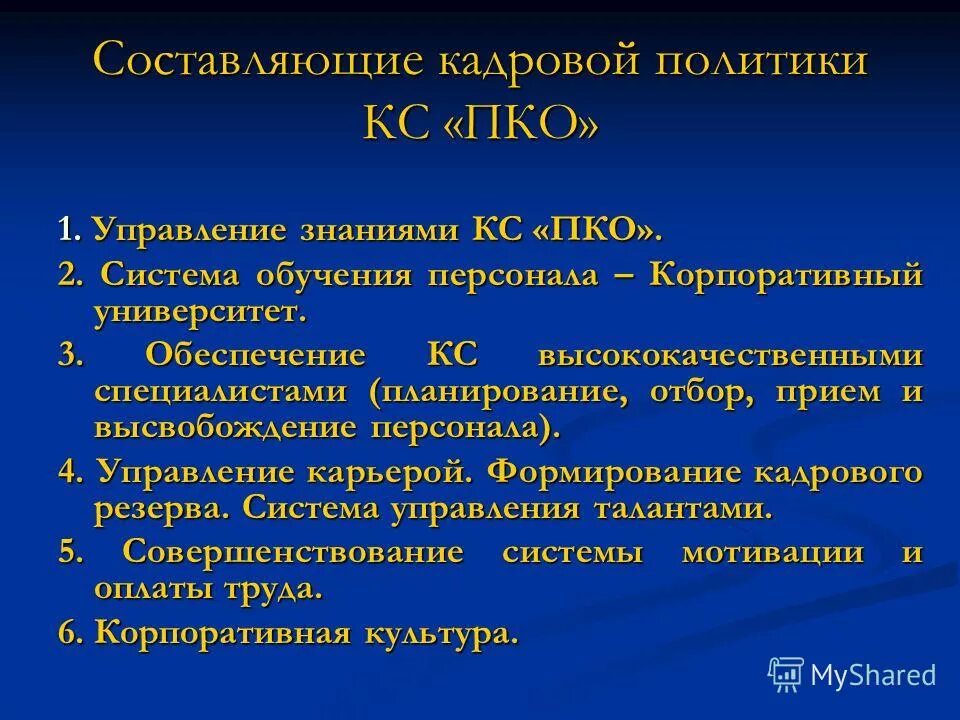 Составляющие кадровой политики КС «ПКО»

1. Управление знаниями КС «ПКО».

2. Система обучения персонала – Корпоративный университет.

3. Обеспечение КС высококачественными специалистами (планирование, отбор, прием и высвобождение персонала).

4. Управление карьерой. Формирование кадрового резерва. Система управления талантами.

5. Совершенствование системы мотивации и оплаты труда.

6. Корпоративная культура.

MyShared